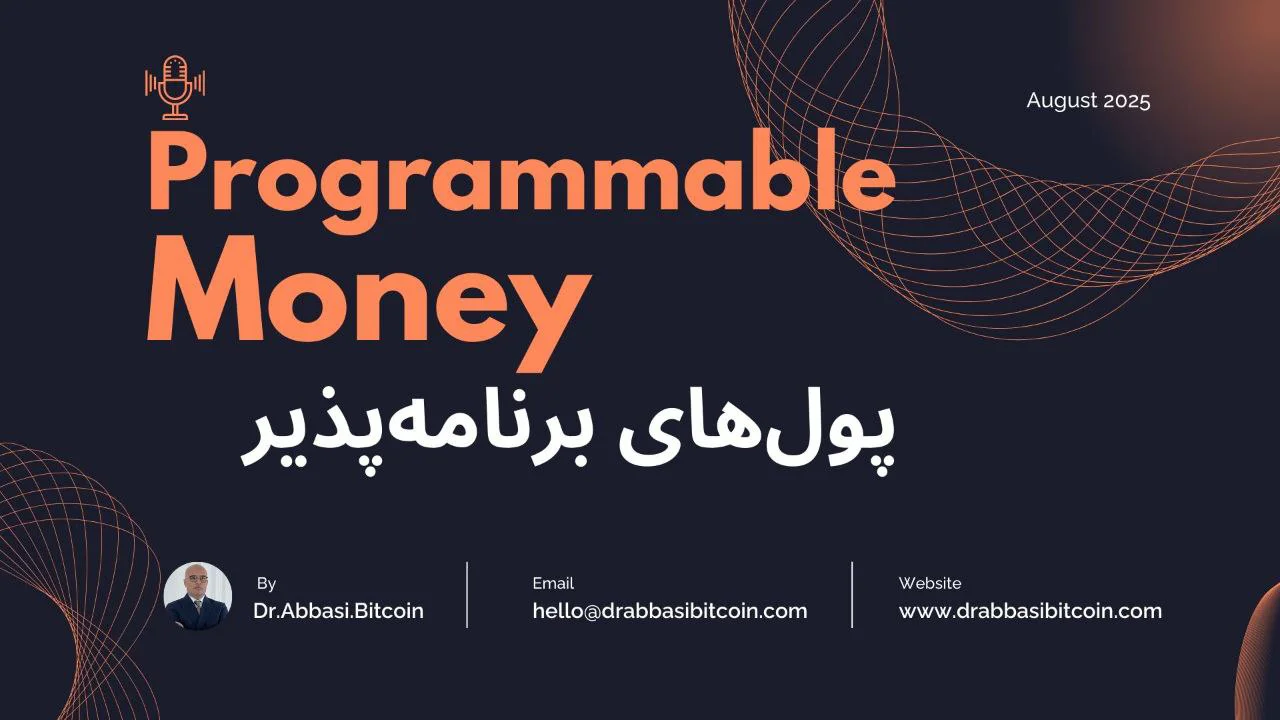 August 2025

Programmable Money

پول‌های برنامه‌پذیر

By
Dr.Abbasi.Bitcoin

Email
hello@drabbasibitcoin.com

Website
www.drabbasibitcoin.com